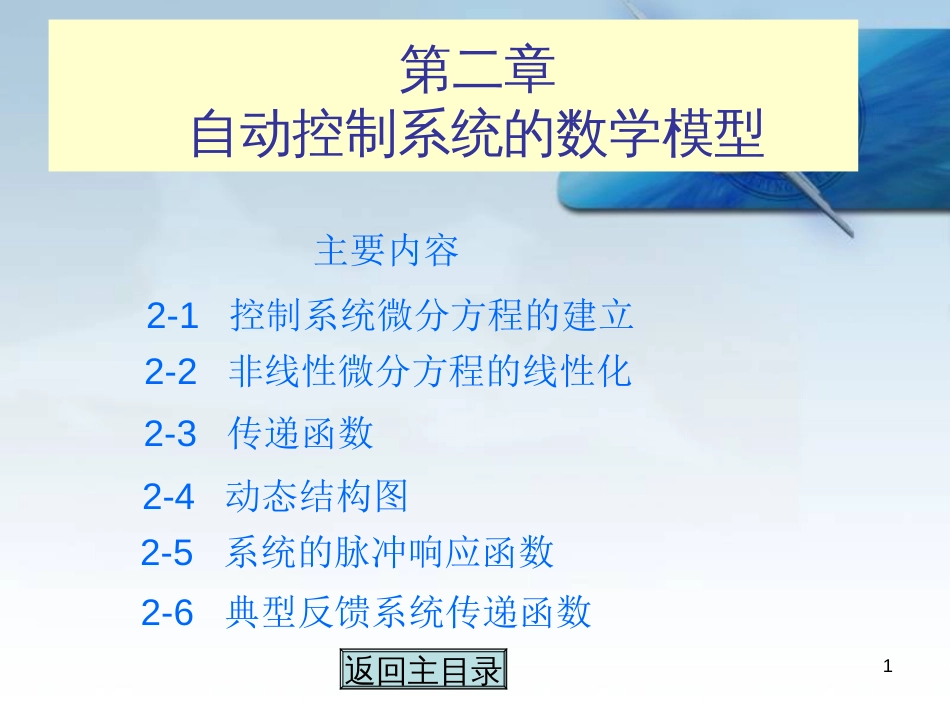 第二章
自动控制系统的数学模型

主要内容

2-1 控制系统微分方程的建立

2-2 非线性微分方程的线性化

2-3 传递函数

2-4 动态结构图

2-5 系统的脉冲响应函数

2-6 典型反馈系统传递函数

返回主目录

1